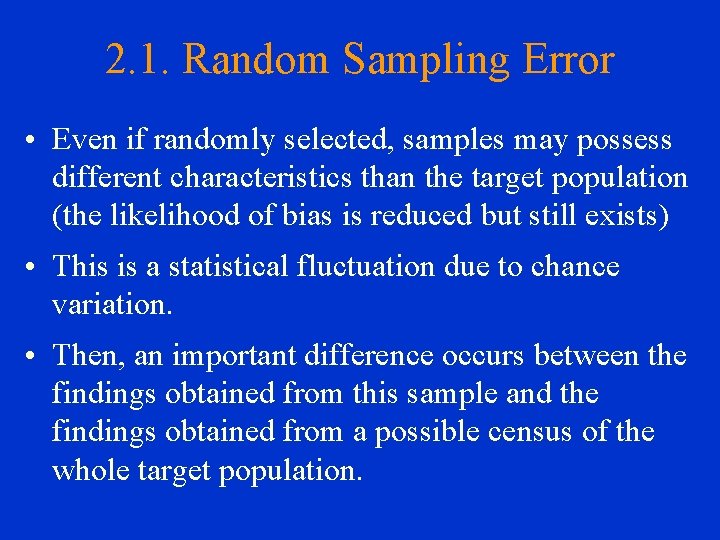 2.1. Random Sampling Error

• Even if randomly selected, samples may possess different characteristics than the target population (the likelihood of bias is reduced but still exists)

• This is a statistical fluctuation due to chance variation.

• Then, an important difference occurs between the findings obtained from this sample and the findings obtained from a possible census of the whole target population.